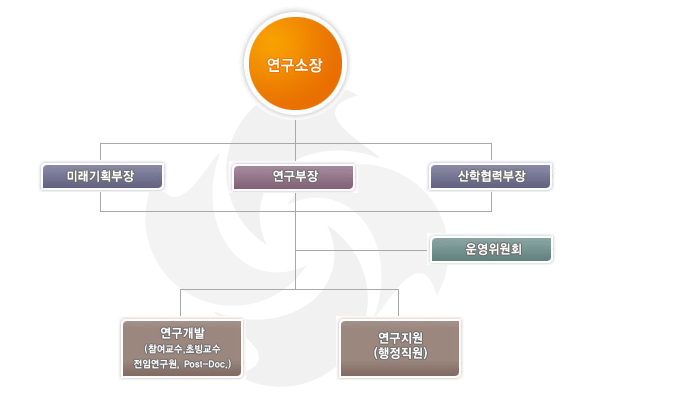 연구소장

미래기획부장

연구부장

산학협력부장

운영위원회

연구개발
(참여교수,초빙교수
전임연구원, Post-Doc.)

연구지원
(행정직원)